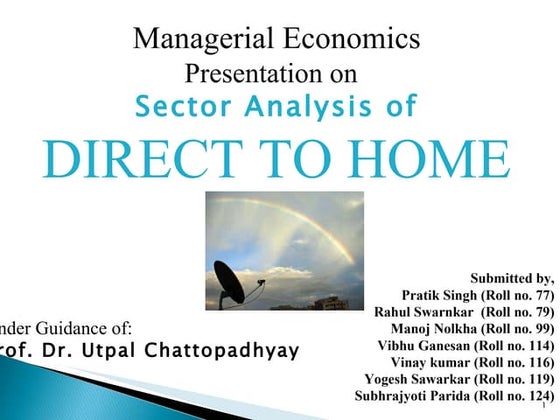 Managerial Economics
Presentation on
Sector Analysis of
DIRECT TO HOME

nder Guidance of:
rof. Dr. Utpal Chattopadhyay

Submitted by,
Pratik Singh (Roll no. 77)
Rahul Swarnkar (Roll no. 79)
Manoj Nolkha (Roll no. 99)
Vibhu Ganesan (Roll no. 114)
Vinay kumar (Roll no. 116)
Yogesh Sawarkar (Roll no. 119)
Subhrajyoti Parida (Roll no. 124)

1